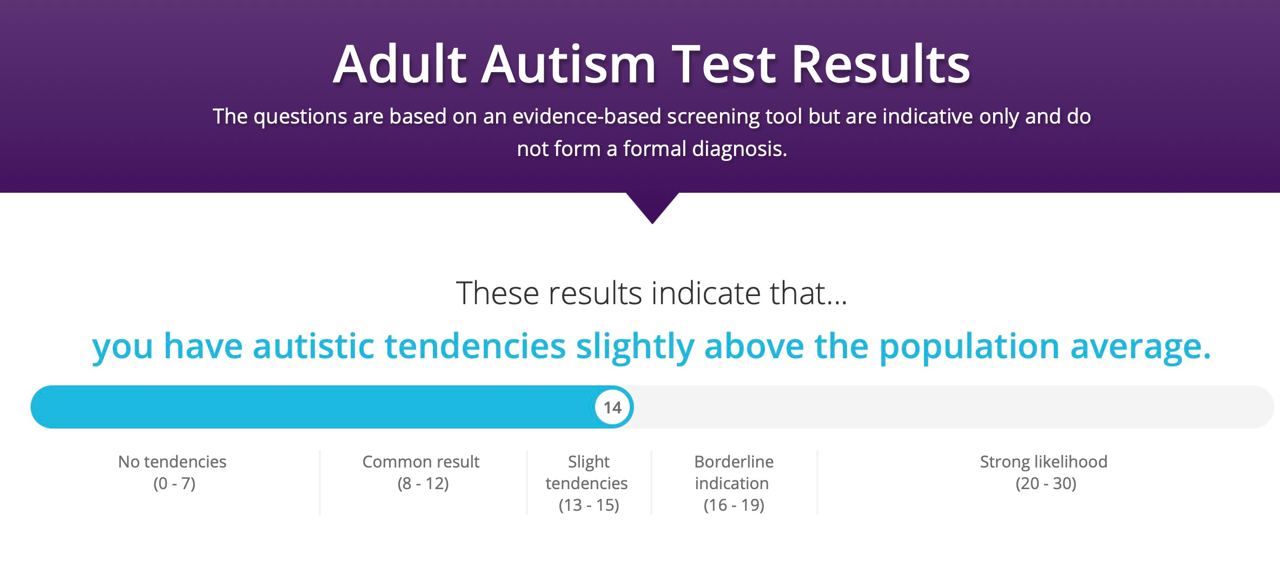 Adult Autism Test Results

The questions are based on an evidence-based screening tool but are indicative only and do not form a formal diagnosis.

These results indicate that...

you have autistic tendencies slightly above the population average.

14

No tendencies
(0 - 7)

Common result
(8 - 12)

Slight tendencies
(13 - 15)

Borderline indication
(16 - 19)

Strong likelihood
(20 - 30)